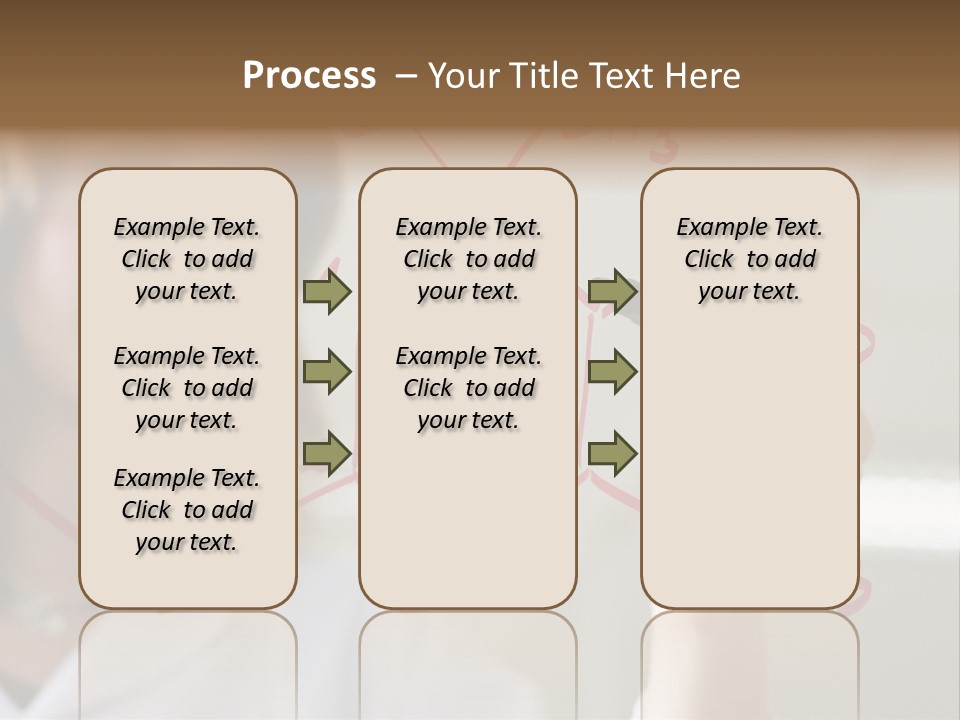 Process – Your Title Text Here

Example Text. Click to add your text.

Example Text. Click to add your text.

Example Text. Click to add your text.

Example Text. Click to add your text.

Example Text. Click to add your text.

Example Text. Click to add your text.